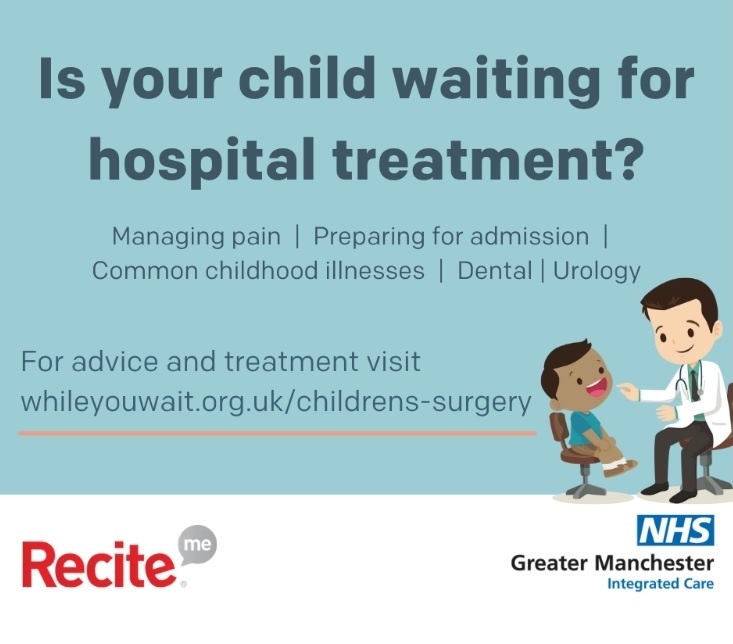 Is your child waiting for hospital treatment?

Managing pain | Preparing for admission | Common childhood illnesses | Dental | Urology

For advice and treatment visit whileyouwait.org.uk/childrens-surgery

Recite me

NHS
Greater Manchester
Integrated Care